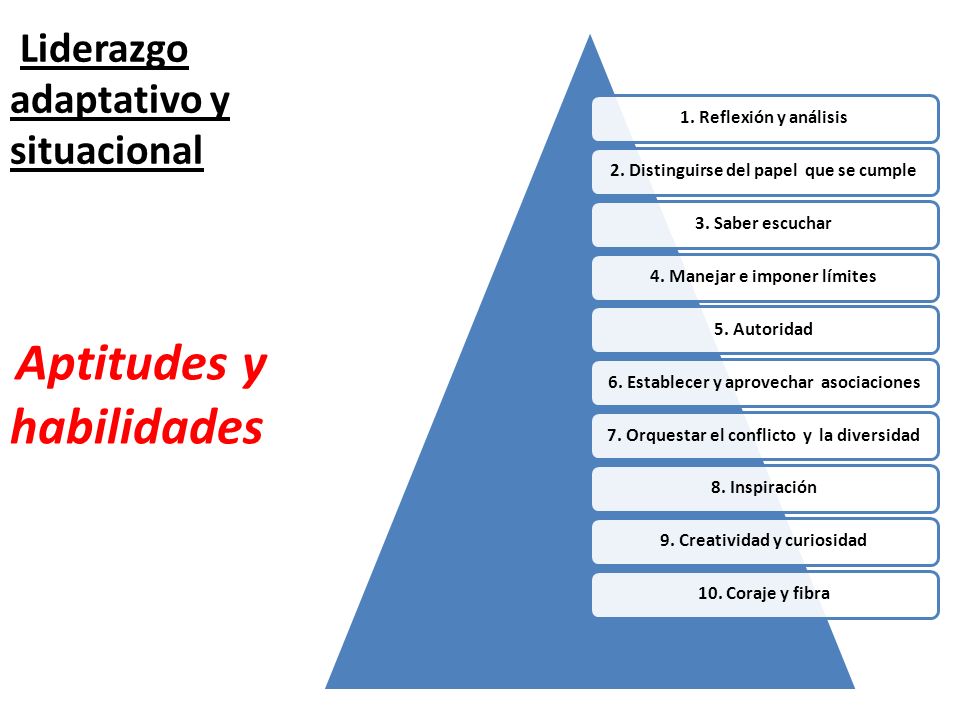 Liderazgo adaptativo y situacional

Aptitudes y habilidades

1. Reflexión y análisis
2. Distinguirse del papel que se cumple
3. Saber escuchar
4. Manejar e imponer límites
5. Autoridad
6. Establecer y aprovechar asociaciones
7. Orquestar el conflicto y la diversidad
8. Inspiración
9. Creatividad y curiosidad
10. Coraje y fibra